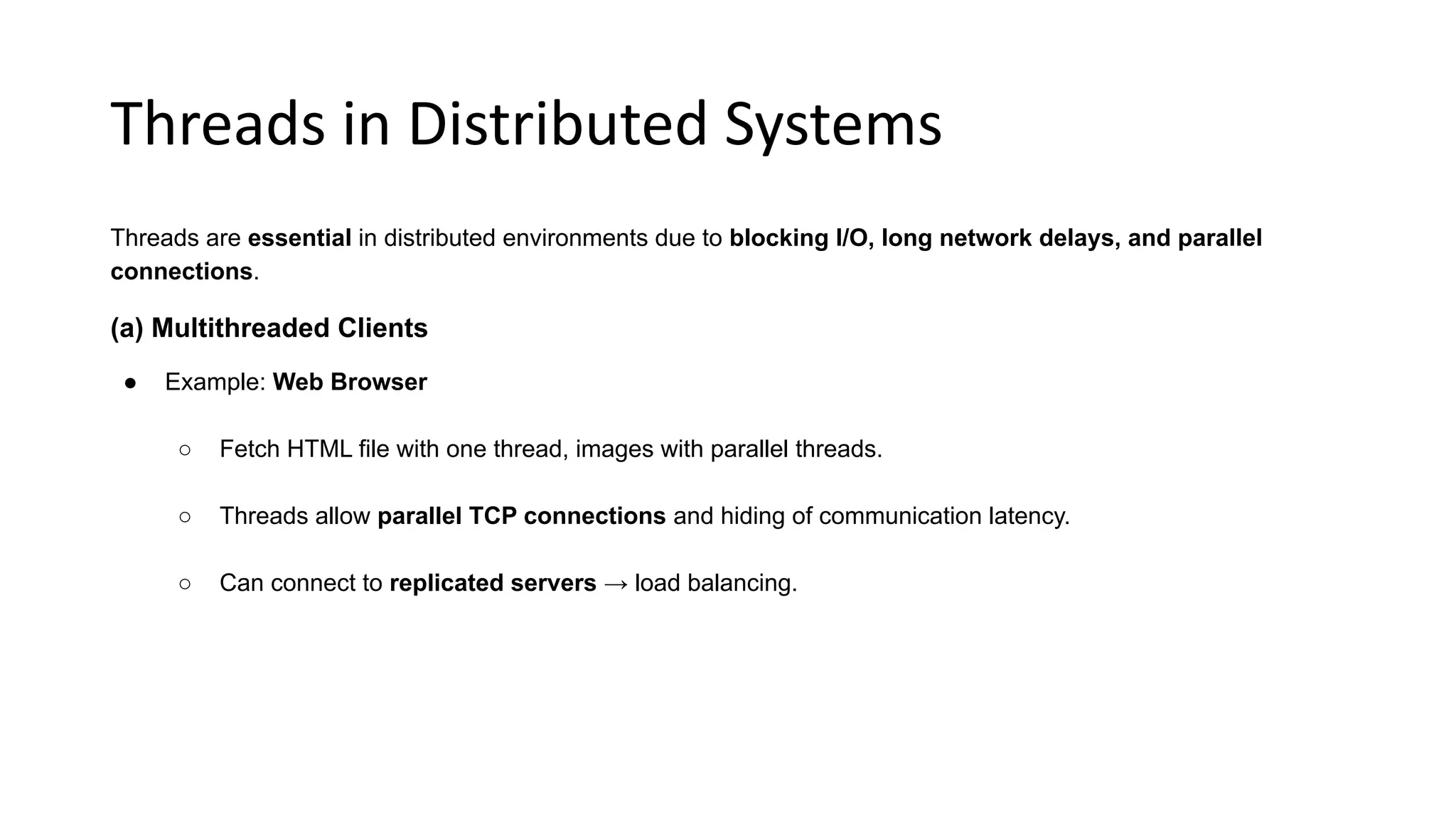 Threads in Distributed Systems

Threads are essential in distributed environments due to blocking I/O, long network delays, and parallel connections.

(a) Multithreaded Clients

● Example: Web Browser

○ Fetch HTML file with one thread, images with parallel threads.

○ Threads allow parallel TCP connections and hiding of communication latency.

○ Can connect to replicated servers → load balancing.